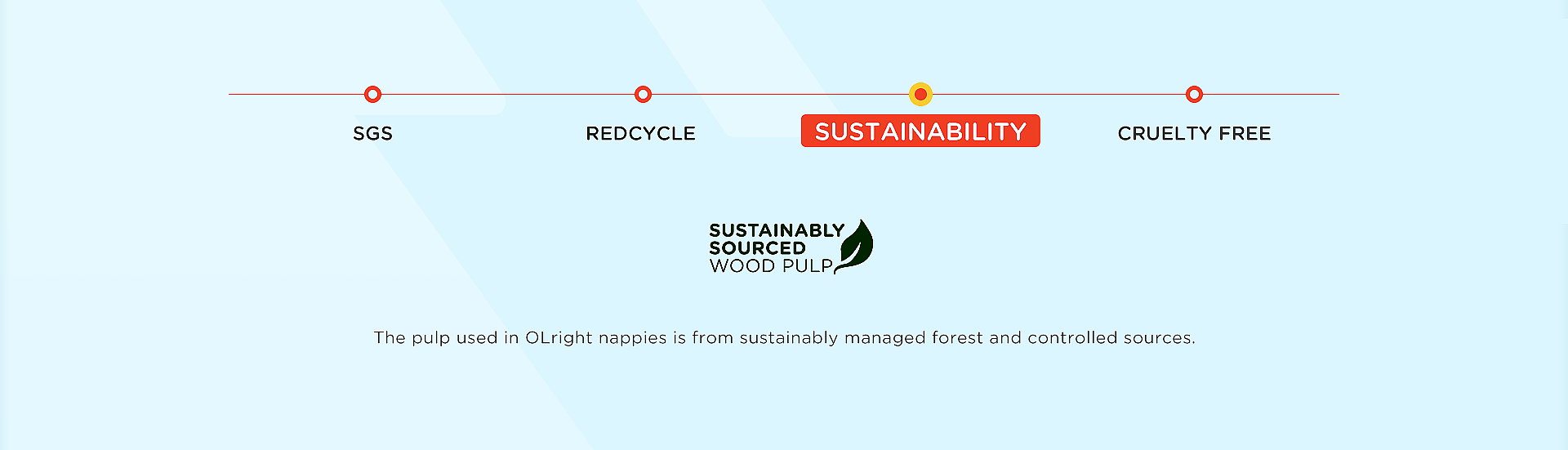 SGS REDCYCLE SUSTAINABILITY CRUELTY FREE

SUSTAINABLY SOURCED WOOD PULP

The pulp used in OLright nappies is from sustainably managed forest and controlled sources.